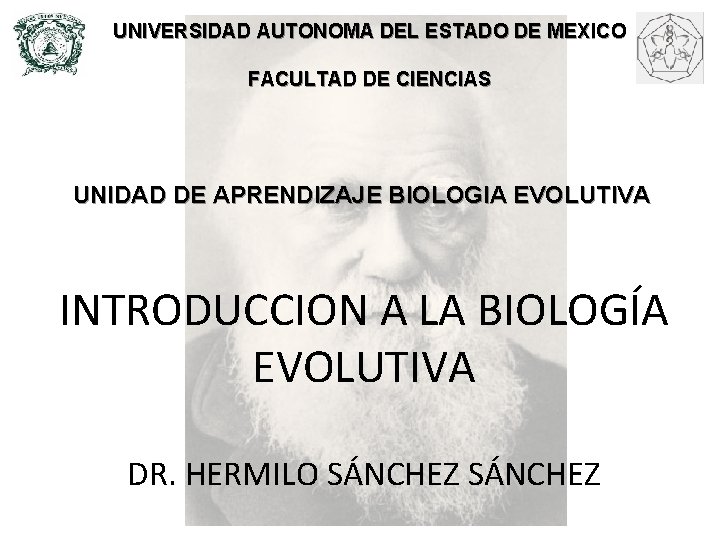 UNIVERSIDAD AUTONOMA DEL ESTADO DE MEXICO

FACULTAD DE CIENCIAS

UNIDAD DE APRENDIZAJE BIOLOGIA EVOLUTIVA

INTRODUCCION A LA BIOLOGÍA EVOLUTIVA

DR. HERMILO SÁNCHEZ SÁNCHEZ